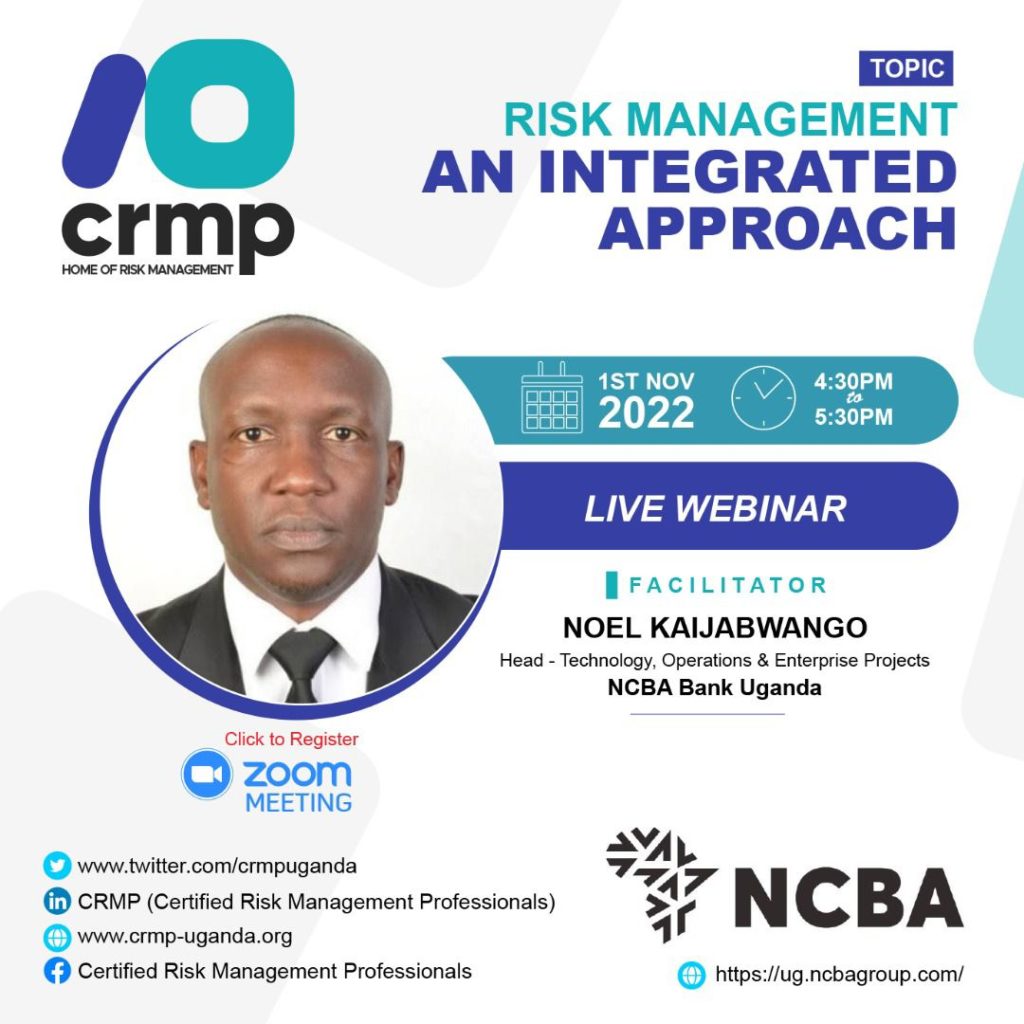 crmp
HOME OF RISK MANAGEMENT

TOPIC
RISK MANAGEMENT
AN INTEGRATED APPROACH

1ST NOV 2022

4:30PM to 5:30PM

LIVE WEBINAR

FACILITATOR
NOEL KAIJABWANGO
Head - Technology, Operations & Enterprise Projects
NCBA Bank Uganda

Click to Register
ZOOM MEETING

www.twitter.com/crmpuganda
CRMP (Certified Risk Management Professionals)
www.crmp-uganda.org
Certified Risk Management Professionals

NCBA
https://ug.ncbagroup.com/